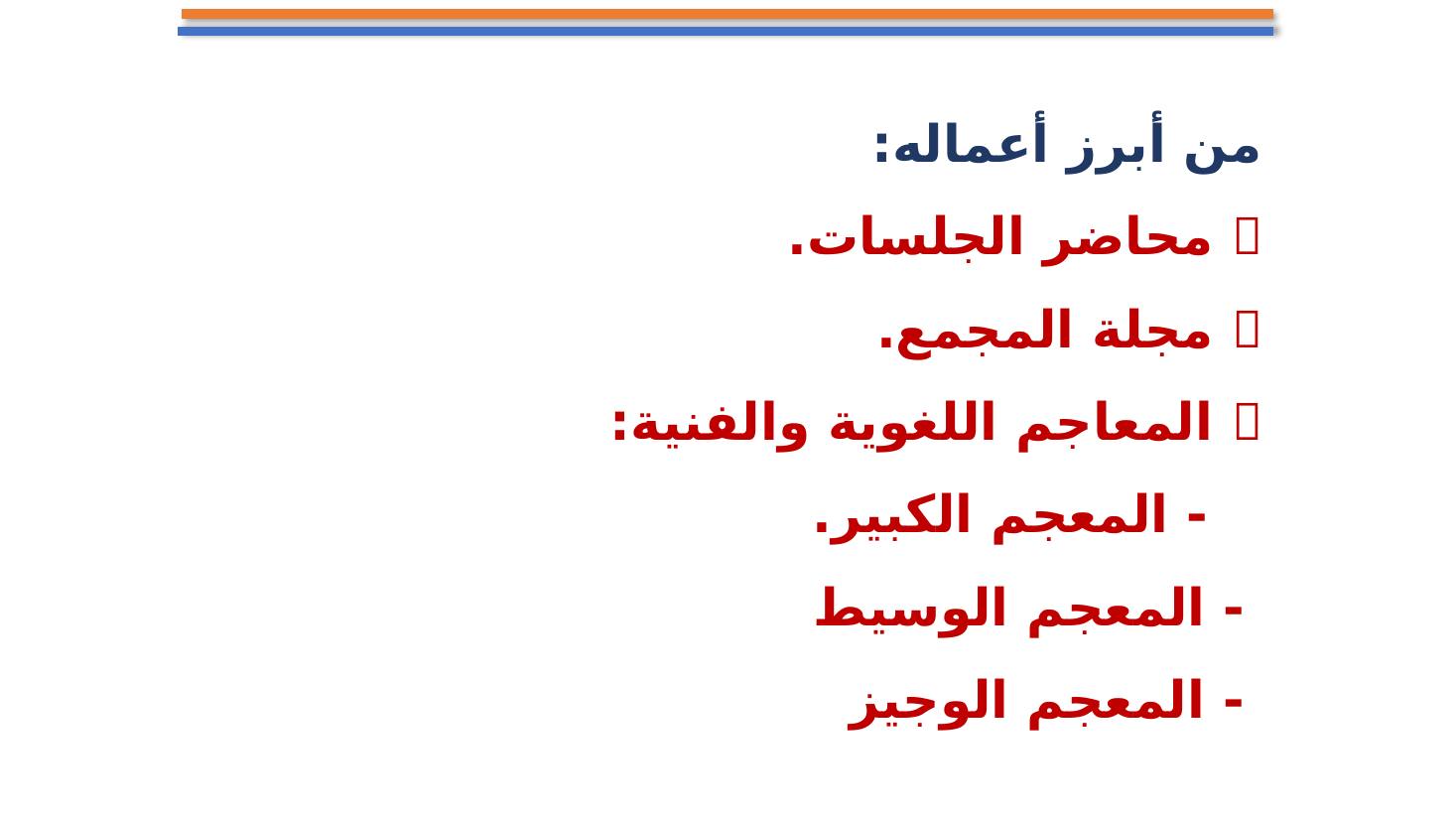 من أبرز أعماله:

 محاضر الجلسات.

 مجلة المجمع.

 المعاجم اللغوية والفنية:

- المعجم الكبير.

- المعجم الوسيط

- المعجم الوجيز